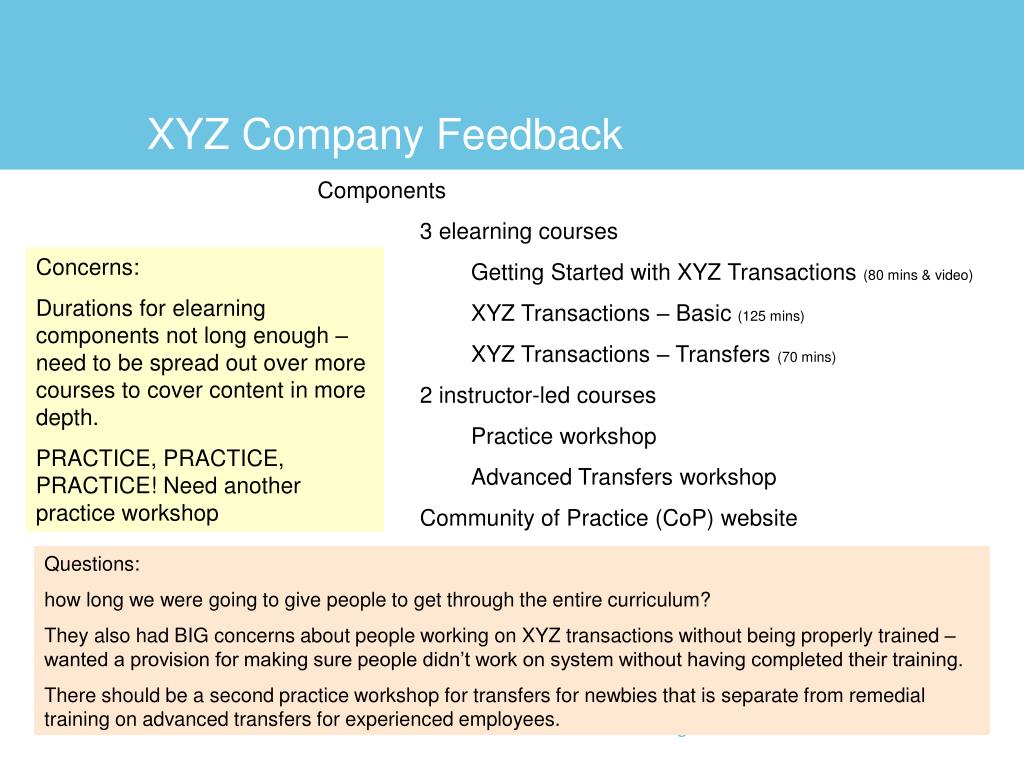 XYZ Company Feedback

Components

3 elearning courses

Getting Started with XYZ Transactions (80 mins & video)

XYZ Transactions – Basic (125 mins)

XYZ Transactions – Transfers (70 mins)

2 instructor-led courses

Practice workshop

Advanced Transfers workshop

Community of Practice (CoP) website

Concerns:

Durations for elearning components not long enough – need to be spread out over more courses to cover content in more depth.

PRACTICE, PRACTICE, PRACTICE! Need another practice workshop

Questions:

how long we were going to give people to get through the entire curriculum?

They also had BIG concerns about people working on XYZ transactions without being properly trained – wanted a provision for making sure people didn't work on system without having completed their training.

There should be a second practice workshop for transfers for newbies that is separate from remedial training on advanced transfers for experienced employees.